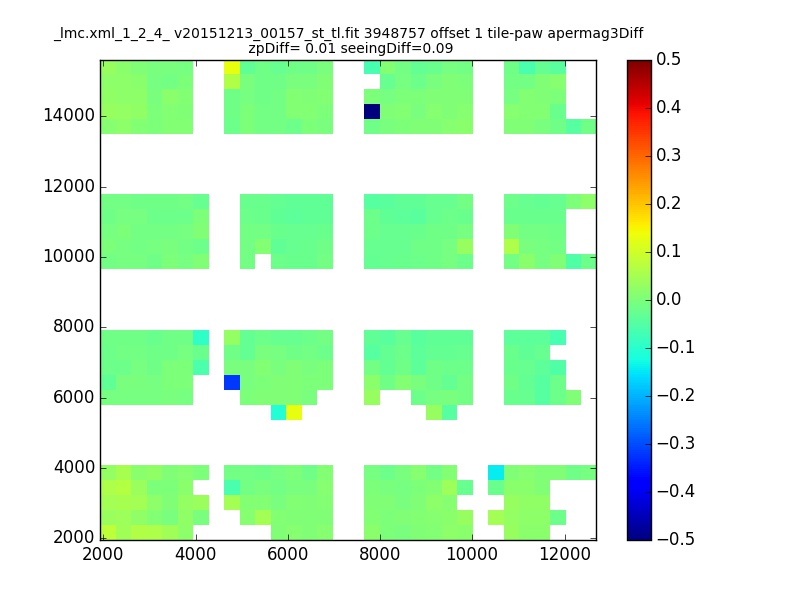 _lmc.xml_1_2_4_ v20151213_00157_st_tl.fit 3948757 offset 1 tile-paw apermag3Diff
zpDiff= 0.01 seeingDiff=0.09

14000
12000
10000
8000
6000
4000
2000

2000 4000 6000 8000 10000 12000

0.5
0.4
0.3
0.2
0.1
0.0
−0.1
−0.2
−0.3
−0.4
−0.5